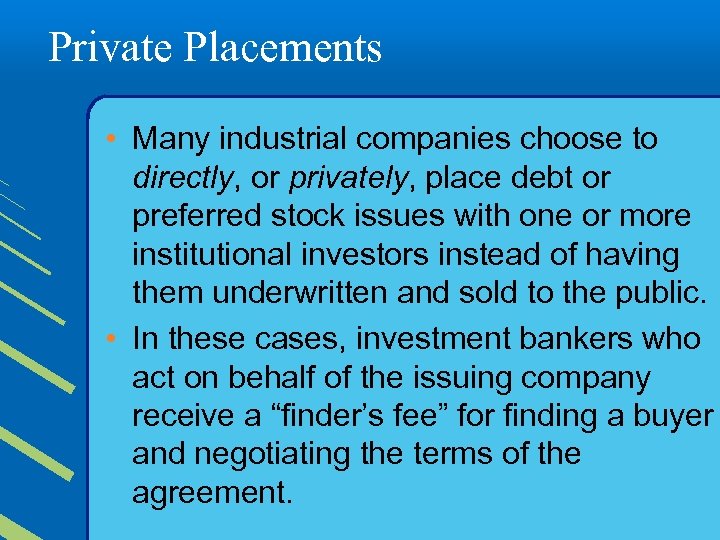 Private Placements

• Many industrial companies choose to directly, or privately, place debt or preferred stock issues with one or more institutional investors instead of having them underwritten and sold to the public.

• In these cases, investment bankers who act on behalf of the issuing company receive a “finder’s fee” for finding a buyer and negotiating the terms of the agreement.